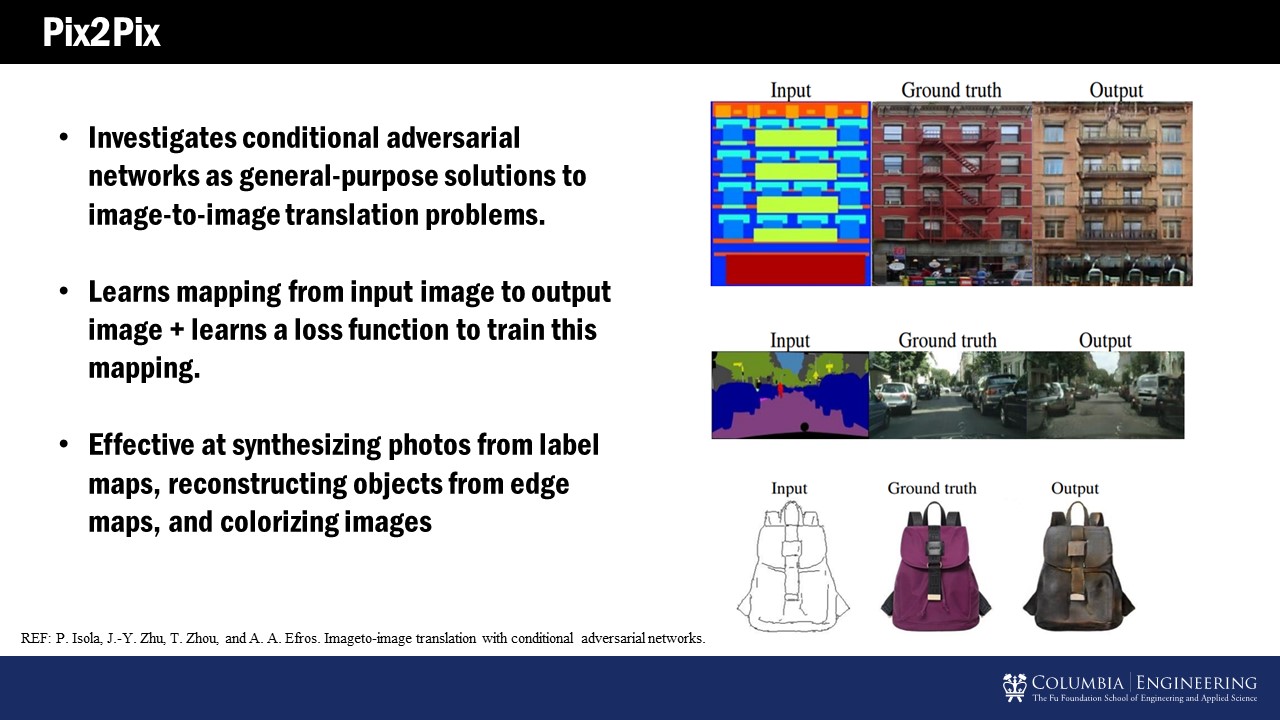 Pix2Pix

• Investigates conditional adversarial networks as general-purpose solutions to image-to-image translation problems.

• Learns mapping from input image to output image + learns a loss function to train this mapping.

• Effective at synthesizing photos from label maps, reconstructing objects from edge maps, and colorizing images

Input Ground truth Output

Input Ground truth Output

Input Ground truth Output

REF: P. Isola, J.-Y. Zhu, T. Zhou, and A. A. Efros. Imageto-image translation with conditional adversarial networks.

COLUMBIA | ENGINEERING
The Fu Foundation School of Engineering and Applied Science